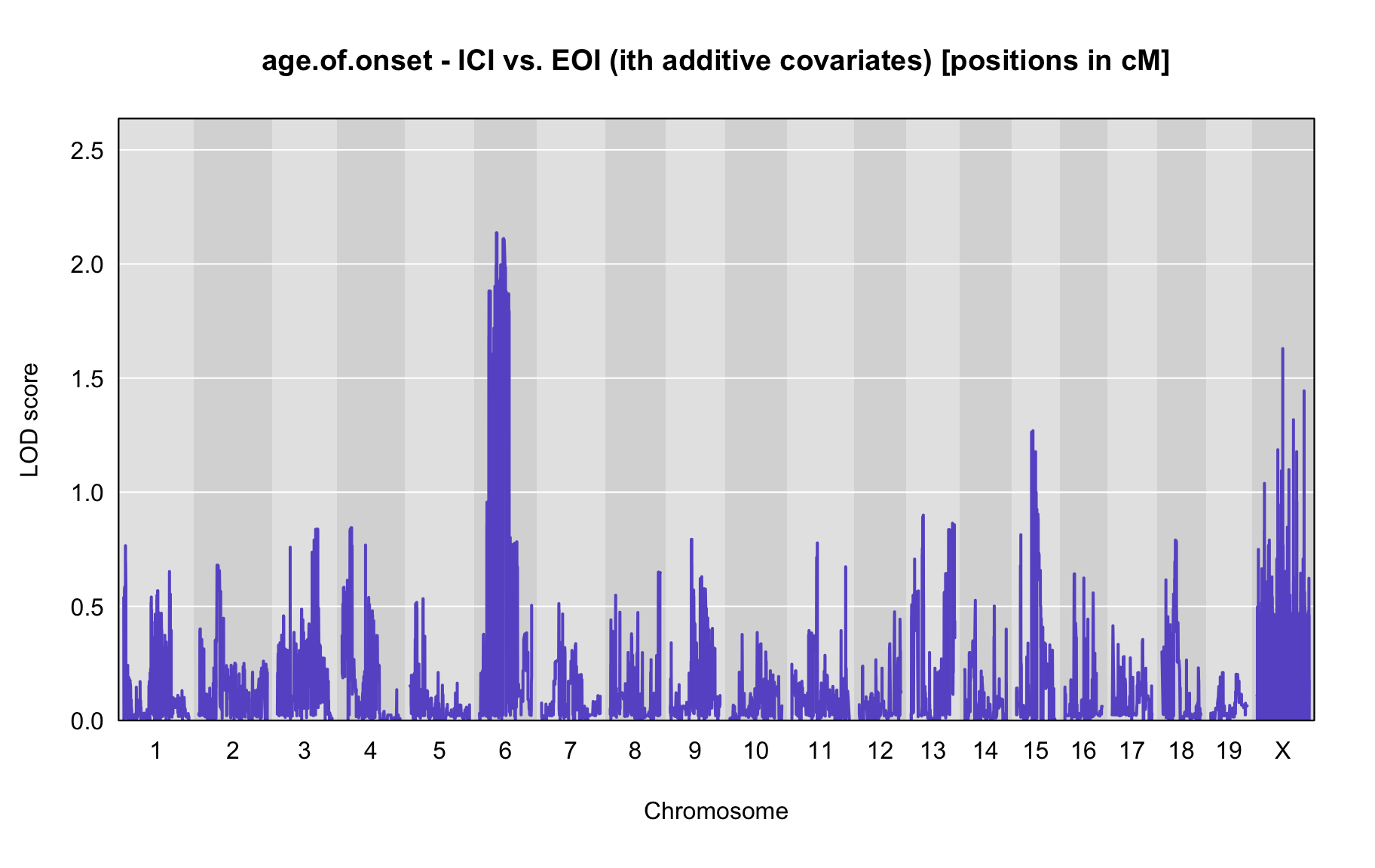 age.of.onset - ICI vs. EOI (ith additive covariates) [positions in cM]

LOD score

2.5
2.0
1.5
1.0
0.5
0.0

1 2 3 4 5 6 7 8 9 10 11 12 13 14 15 16 17 18 19 X

Chromosome